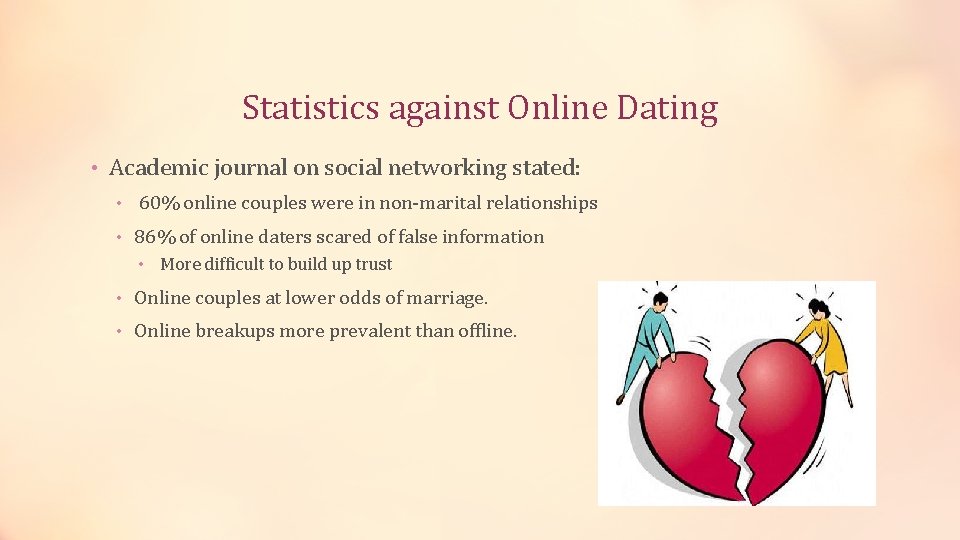 Statistics against Online Dating

• Academic journal on social networking stated:

• 60% online couples were in non-marital relationships

• 86% of online daters scared of false information

• More difficult to build up trust

• Online couples at lower odds of marriage.

• Online breakups more prevalent than offline.